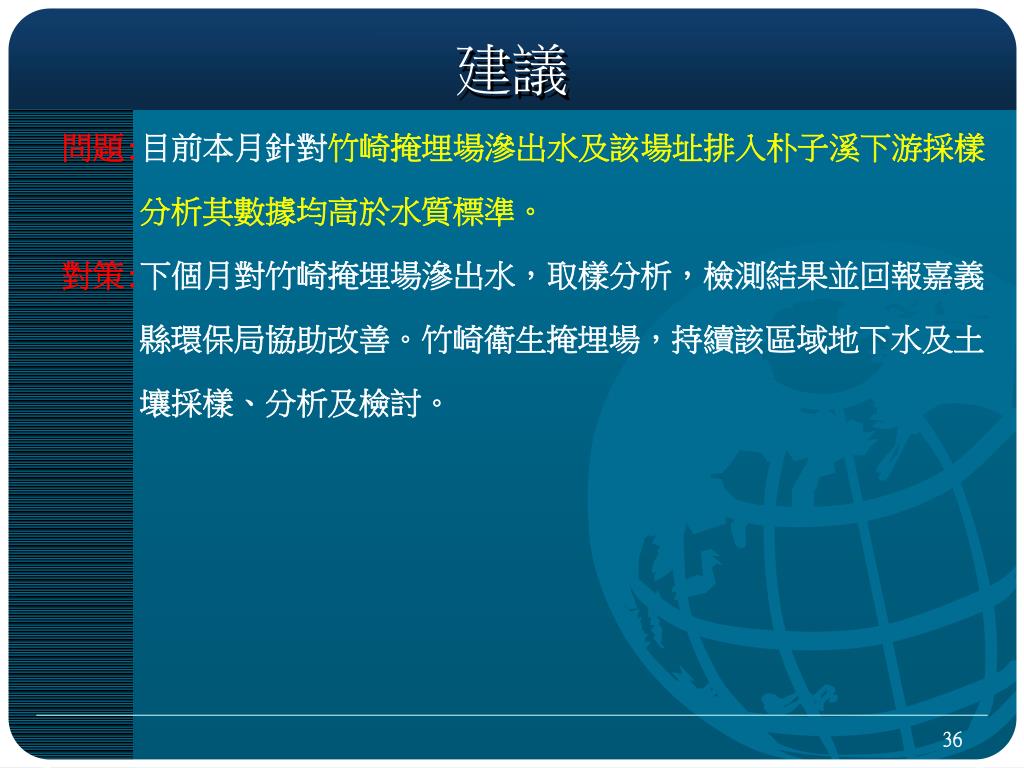 建議

問題:目前本月針對竹崎掩埋場滲出水及該場址排入朴子溪下游採樣分析其數據均高於水質標準。

對策:下個月對竹崎掩埋場滲出水，取樣分析，檢測結果並回報嘉義縣環保局協助改善。竹崎衛生掩埋場，持續該區域地下水及土壤採樣、分析及檢討。

36